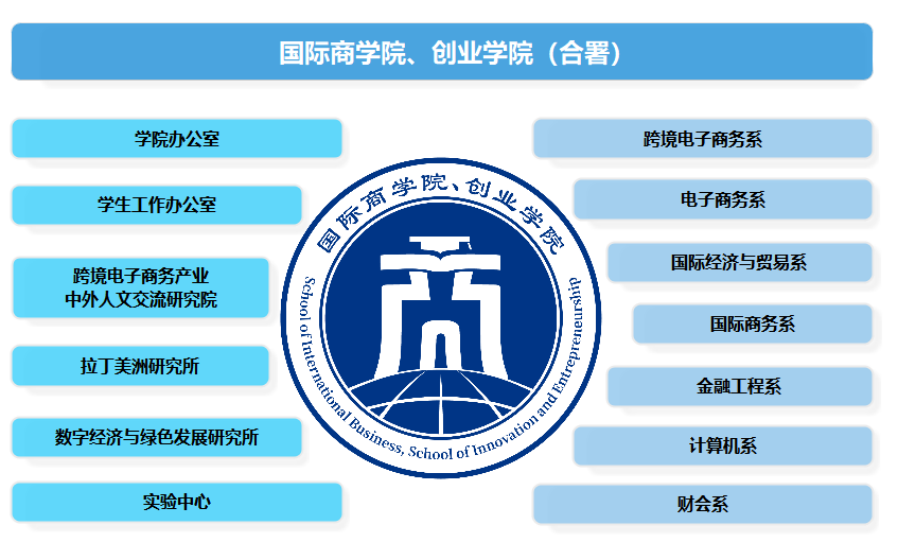 国际商学院、创业学院（合署）

学院办公室

学生工作办公室

跨境电子商务产业
中外人文交流研究院

拉丁美洲研究所

数字经济与绿色发展研究所

实验中心

国际商学院、创业学院

School of International Business, School of Innovation and Entrepreneurship

跨境电子商务系

电子商务系

国际经济与贸易系

国际商务系

金融工程系

计算机系

财会系